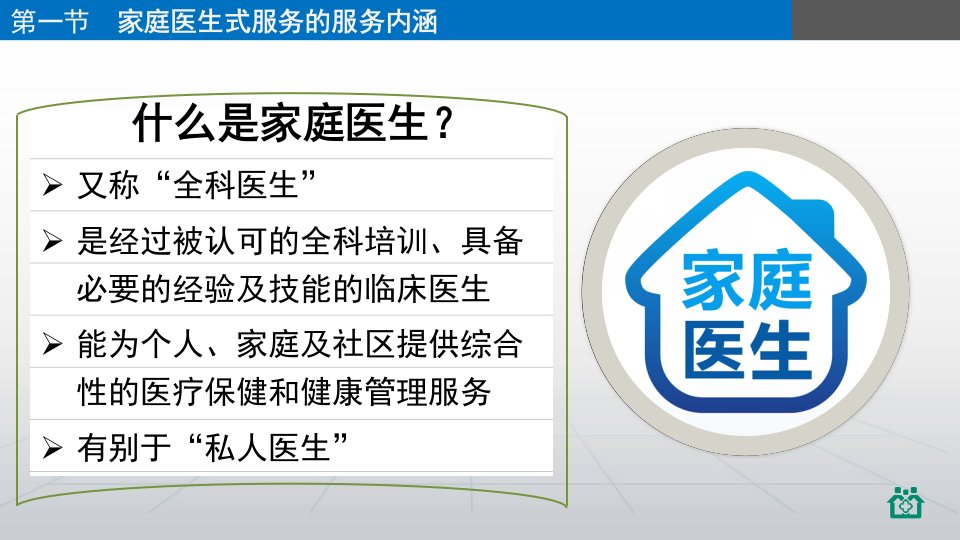 第一节　家庭医生式服务的服务内涵

什么是家庭医生？

➢ 又称“全科医生”

➢ 是经过被认可的全科培训、具备必要的经验及技能的临床医生

➢ 能为个人、家庭及社区提供综合性的医疗保健和健康管理服务

➢ 有别于“私人医生”

家庭医生